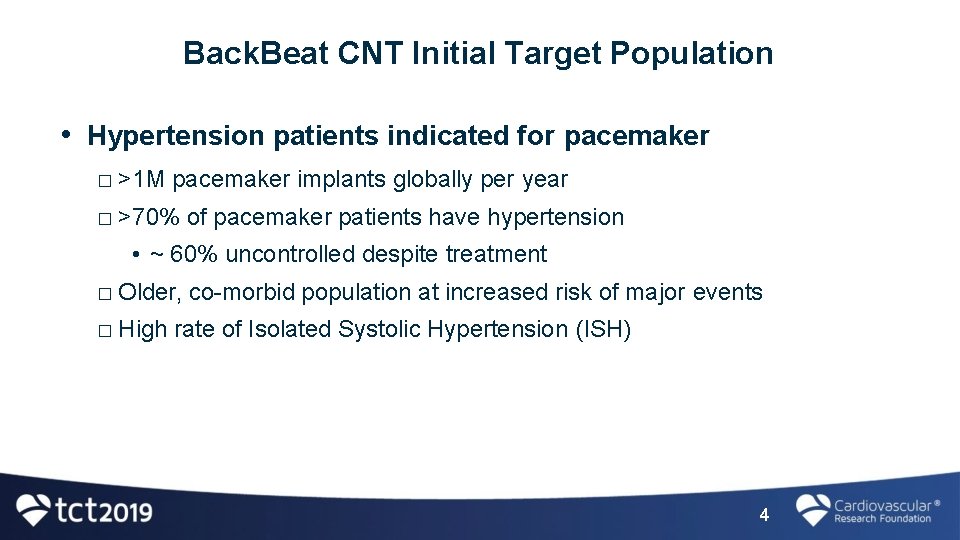 BackBeat CNT Initial Target Population

• Hypertension patients indicated for pacemaker

□ >1M pacemaker implants globally per year

□ >70% of pacemaker patients have hypertension

• ~ 60% uncontrolled despite treatment

□ Older, co-morbid population at increased risk of major events

□ High rate of Isolated Systolic Hypertension (ISH)

tct2019

4

Cardiovascular® Research Foundation